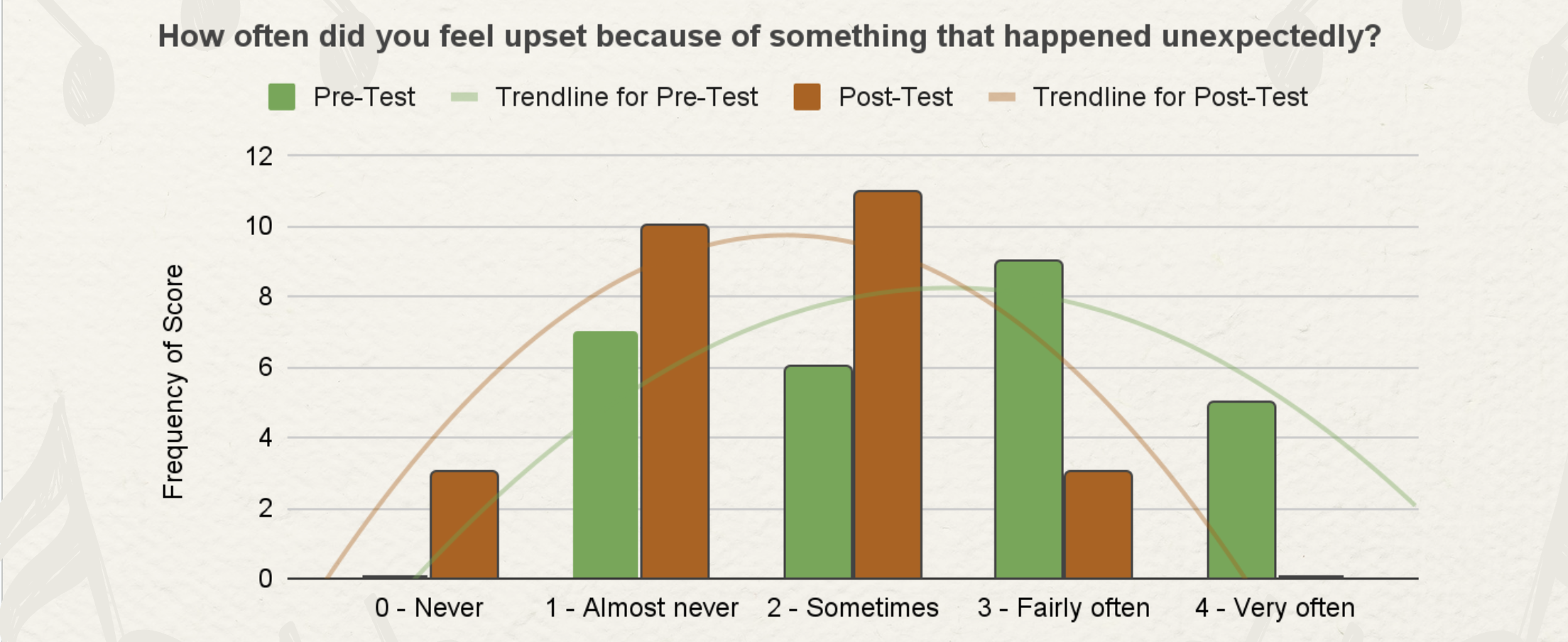 How often did you feel upset because of something that happened unexpectedly?

Pre-Test
Trendline for Pre-Test
Post-Test
Trendline for Post-Test

Frequency of Score

12
10
8
6
4
2
0

0 - Never
1 - Almost never
2 - Sometimes
3 - Fairly often
4 - Very often